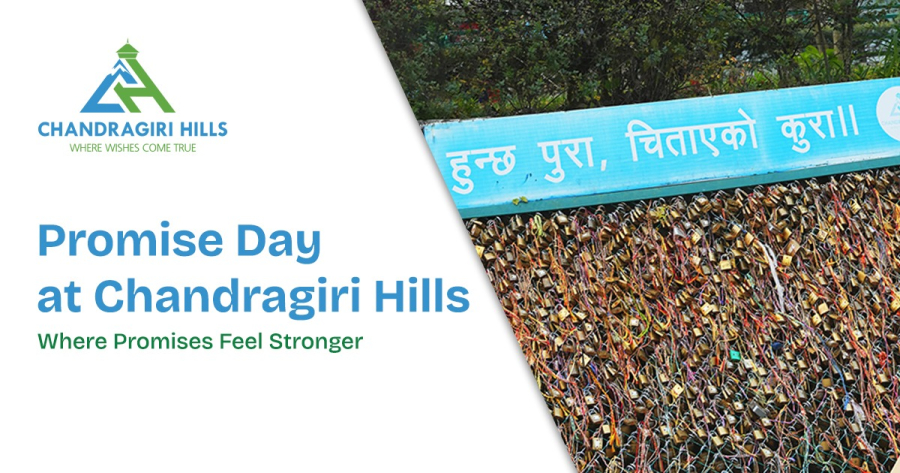 CHANDRAGIRI HILLS
WHERE WISHES COME TRUE

Promise Day at Chandragiri Hills

Where Promises Feel Stronger

हुन्छ पुरा, चिताएको कुरा॥